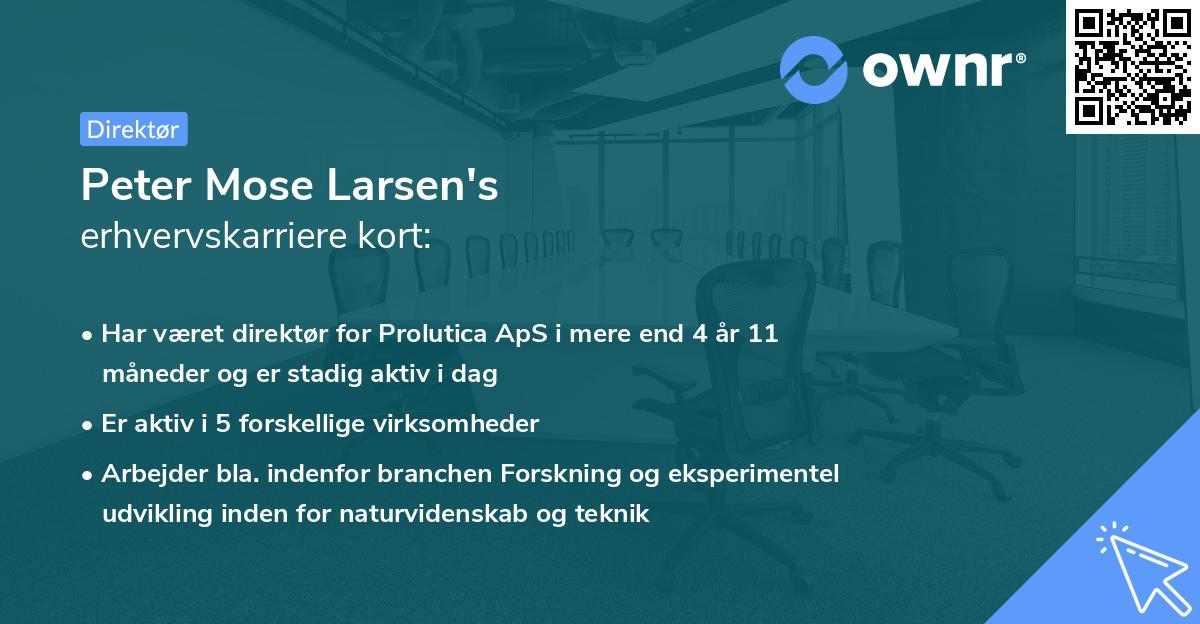 ownr®

Direktør

Peter Mose Larsen's
erhvervskarriere kort:

• Har været direktør for Prolutica ApS i mere end 4 år 11 måneder og er stadig aktiv i dag

• Er aktiv i 5 forskellige virksomheder

• Arbejder bla. indenfor branchen Forskning og eksperimentel udvikling inden for naturvidenskab og teknik